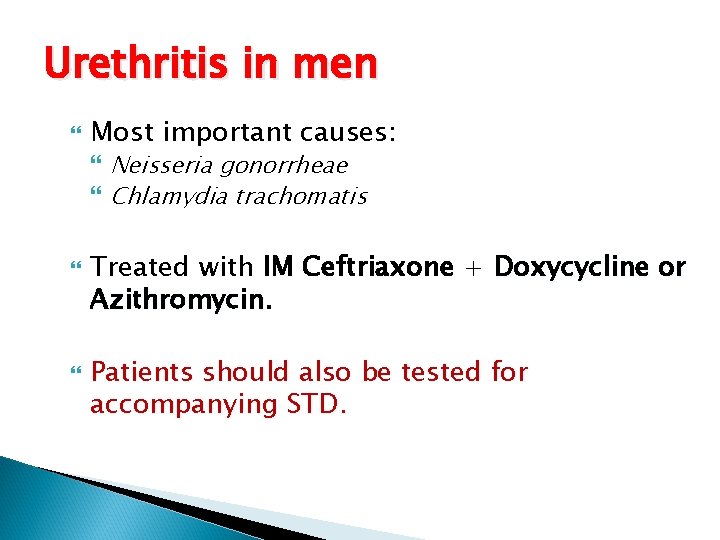 Urethritis in men

Most important causes:
Neisseria gonorrheae
Chlamydia trachomatis

Treated with IM Ceftriaxone + Doxycycline or Azithromycin.

Patients should also be tested for accompanying STD.